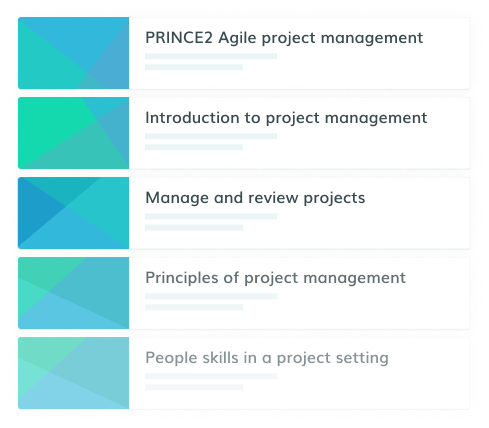 PRINCE2 Agile project management

Introduction to project management

Manage and review projects

Principles of project management

People skills in a project setting